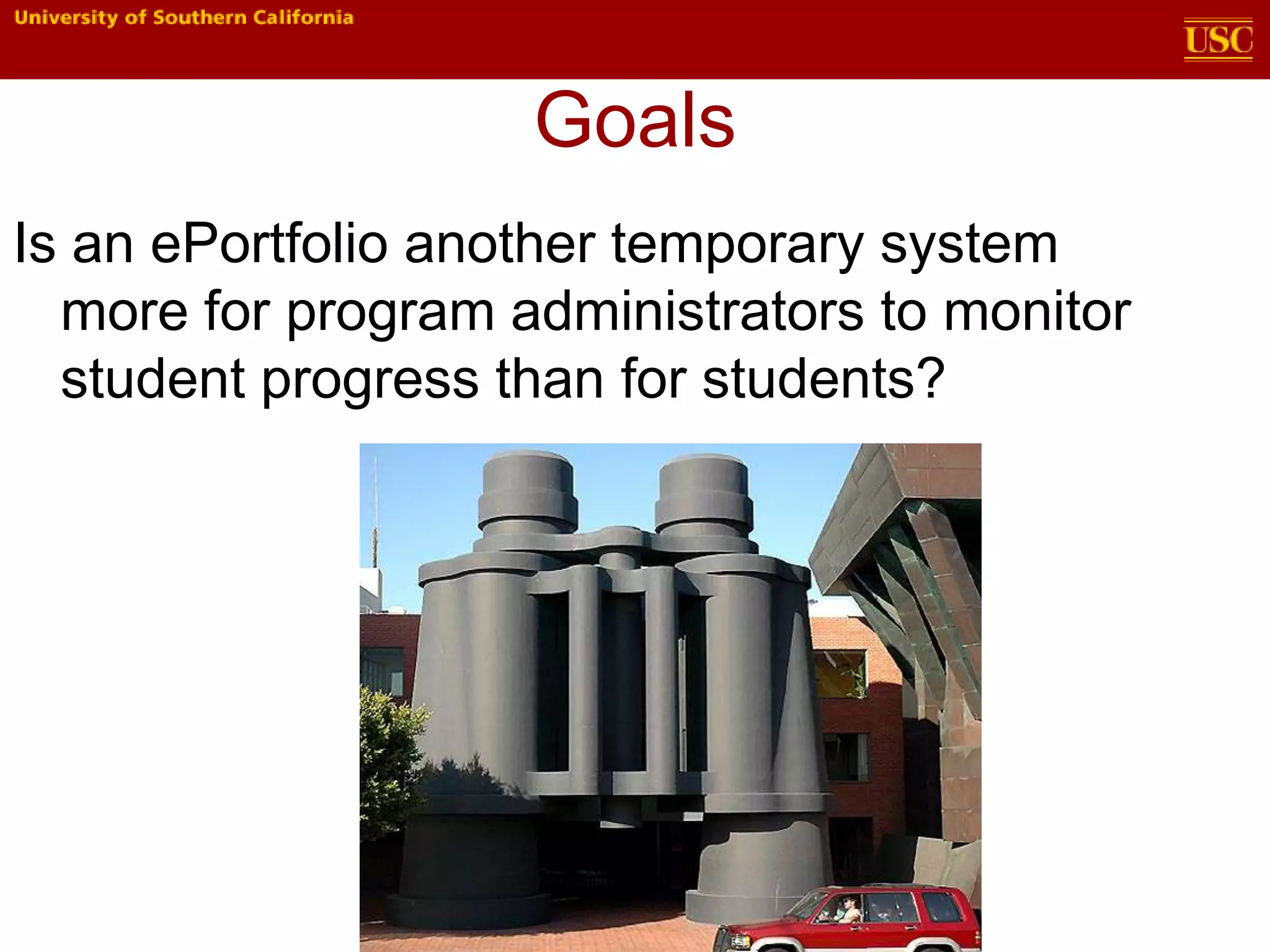 University of Southern California

USC

Goals

Is an ePortfolio another temporary system more for program administrators to monitor student progress than for students?